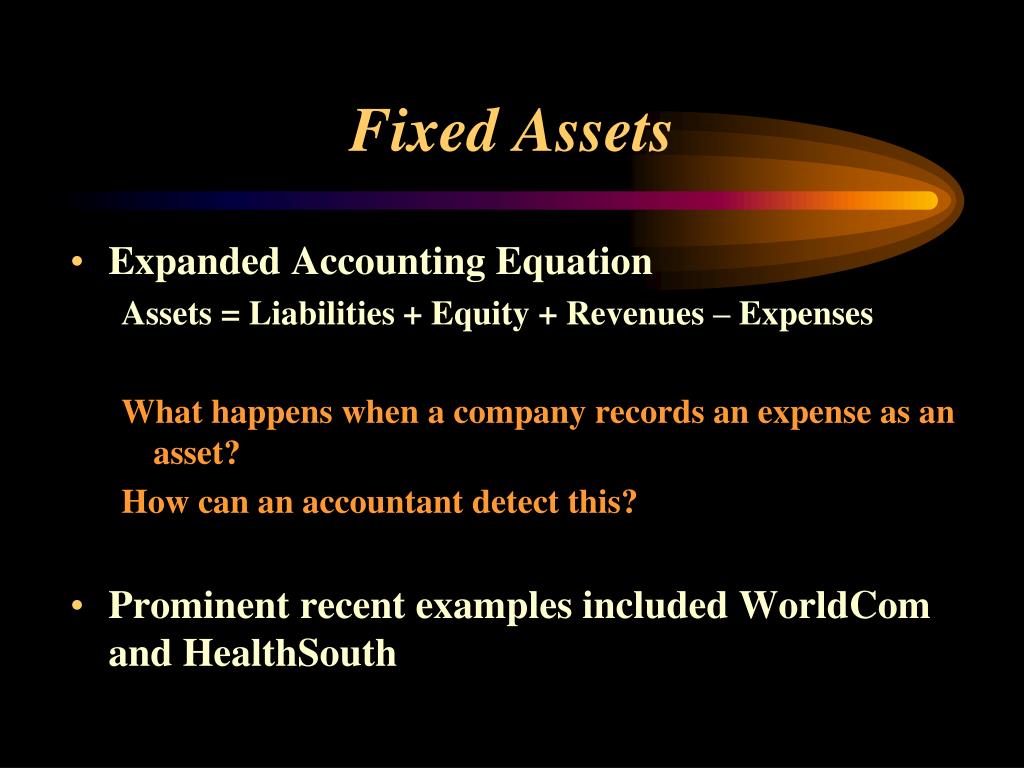 Fixed Assets

• Expanded Accounting Equation
Assets = Liabilities + Equity + Revenues – Expenses

What happens when a company records an expense as an asset?
How can an accountant detect this?

• Prominent recent examples included WorldCom and HealthSouth